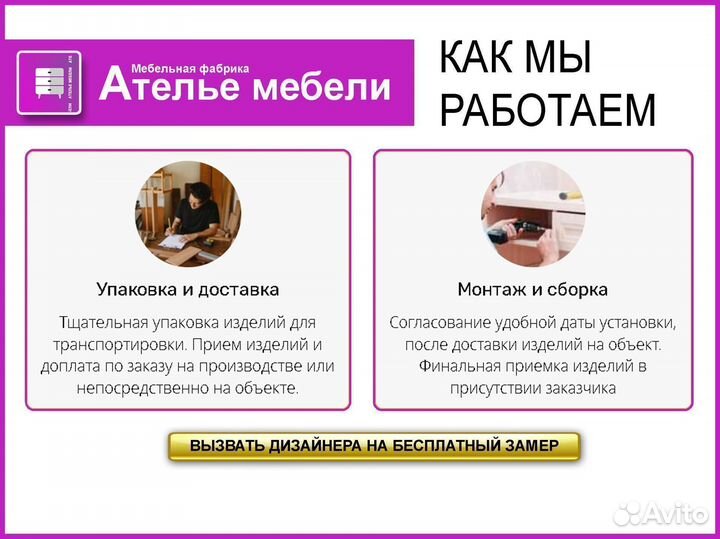 Мебельная фабрика
Ателье мебели

КАК МЫ РАБОТАЕМ

Упаковка и доставка

Тщательная упаковка изделий для транспортировки. Прием изделий и доплата по заказу на производстве или непосредственно на объекте.

Монтаж и сборка

Согласование удобной даты установки, после доставки изделий на объект. Финальная приемка изделий в присутствии заказчика

ВЫЗВАТЬ ДИЗАЙНЕРА НА БЕСПЛАТНЫЙ ЗАМЕР

Avito